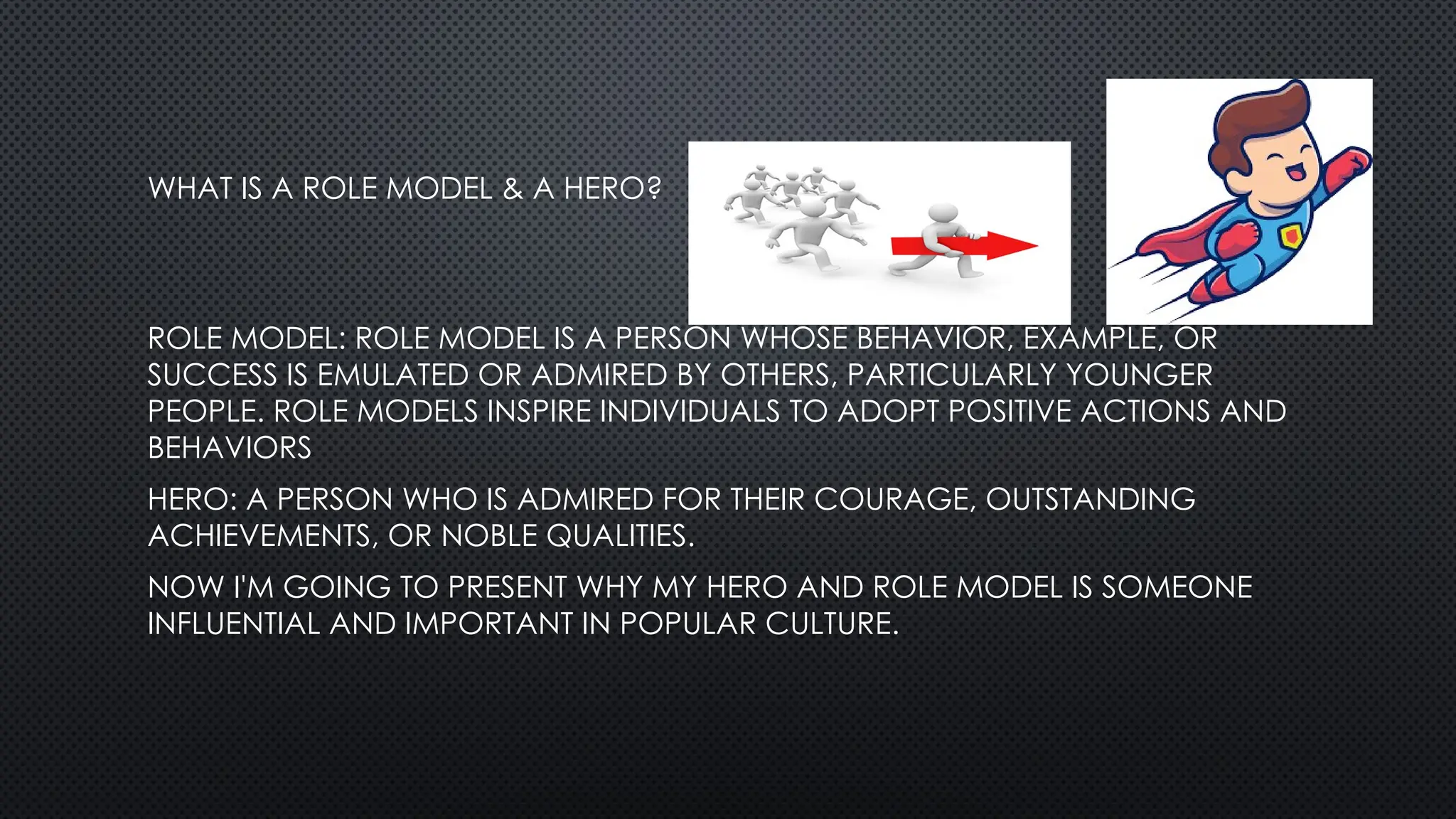 WHAT IS A ROLE MODEL & A HERO?

ROLE MODEL: ROLE MODEL IS A PERSON WHOSE BEHAVIOR, EXAMPLE, OR SUCCESS IS EMULATED OR ADMIRED BY OTHERS, PARTICULARLY YOUNGER PEOPLE. ROLE MODELS INSPIRE INDIVIDUALS TO ADOPT POSITIVE ACTIONS AND BEHAVIORS

HERO: A PERSON WHO IS ADMIRED FOR THEIR COURAGE, OUTSTANDING ACHIEVEMENTS, OR NOBLE QUALITIES.

NOW I'M GOING TO PRESENT WHY MY HERO AND ROLE MODEL IS SOMEONE INFLUENTIAL AND IMPORTANT IN POPULAR CULTURE.